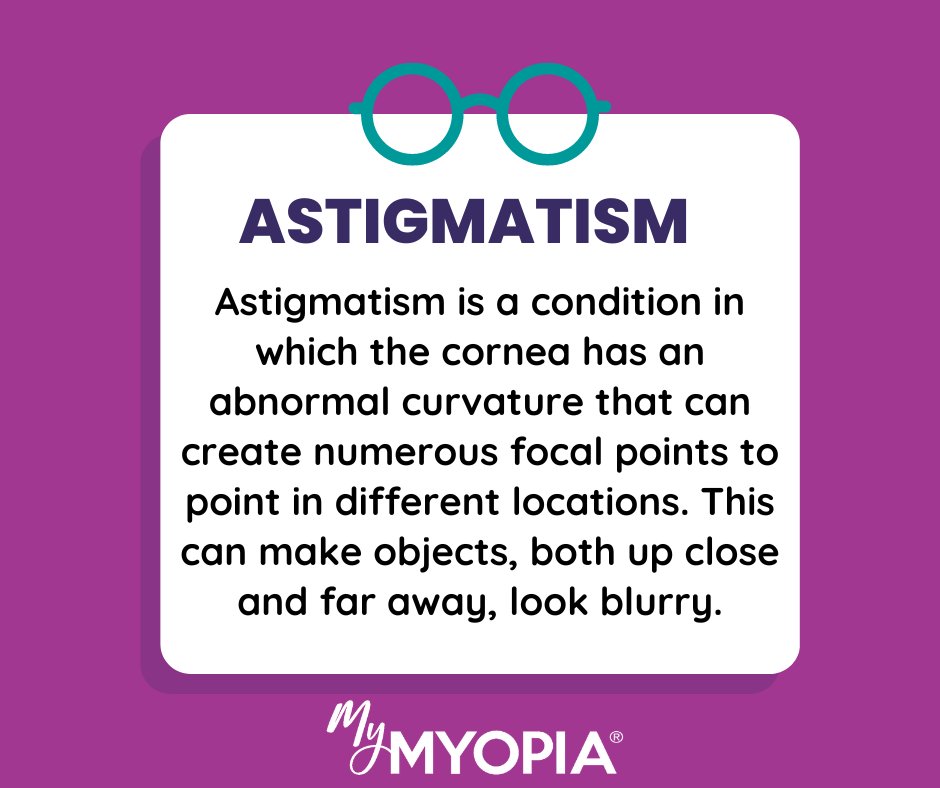 ASTIGMATISM

Astigmatism is a condition in which the cornea has an abnormal curvature that can create numerous focal points to point in different locations. This can make objects, both up close and far away, look blurry.

My MYOPIA®